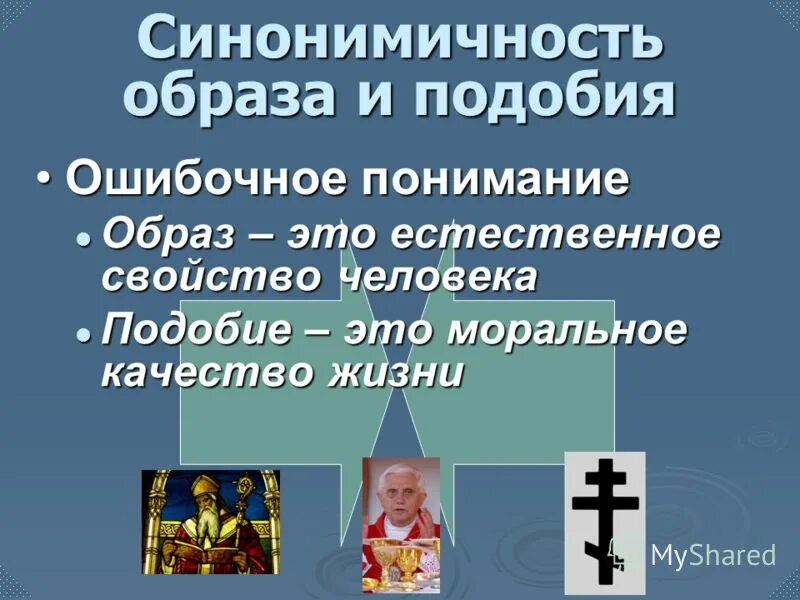 Синонимичность образа и подобия

• Ошибочное понимание
• Образ – это естественное свойство человека
• Подобие – это моральное качество жизни

MyShared